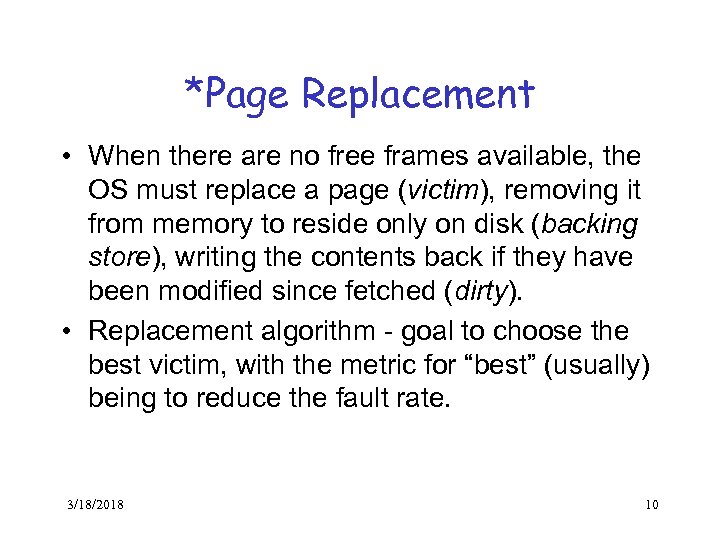 *Page Replacement

• When there are no free frames available, the OS must replace a page (victim), removing it from memory to reside only on disk (backing store), writing the contents back if they have been modified since fetched (dirty).

• Replacement algorithm - goal to choose the best victim, with the metric for “best” (usually) being to reduce the fault rate.

3/18/2018

10